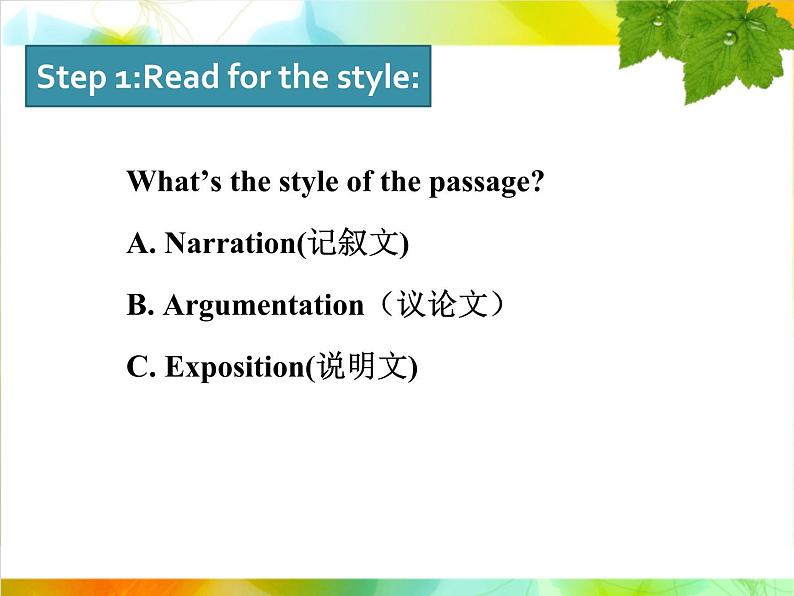 Step 1:Read for the style:

What’s the style of the passage?

A. Narration(记叙文)

B. Argumentation（议论文）

C. Exposition(说明文)